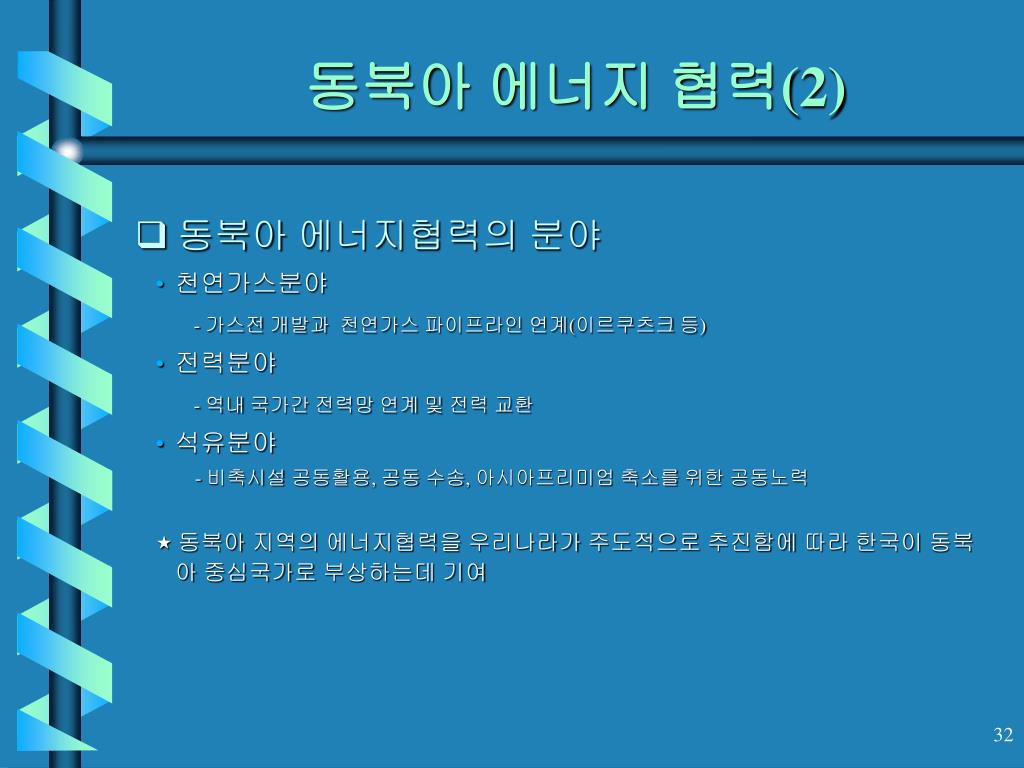 동북아 에너지 협력(2)

❑ 동북아 에너지협력의 분야

• 천연가스분야

- 가스전 개발과 천연가스 파이프라인 연계(이르쿠츠크 등)

• 전력분야

- 역내 국가간 전력망 연계 및 전력 교환

• 석유분야

- 비축시설 공동활용, 공동 수송, 아시아프리미엄 축소를 위한 공동노력

★ 동북아 지역의 에너지협력을 우리나라가 주도적으로 추진함에 따라 한국이 동북아 중심국가로 부상하는데 기여

32